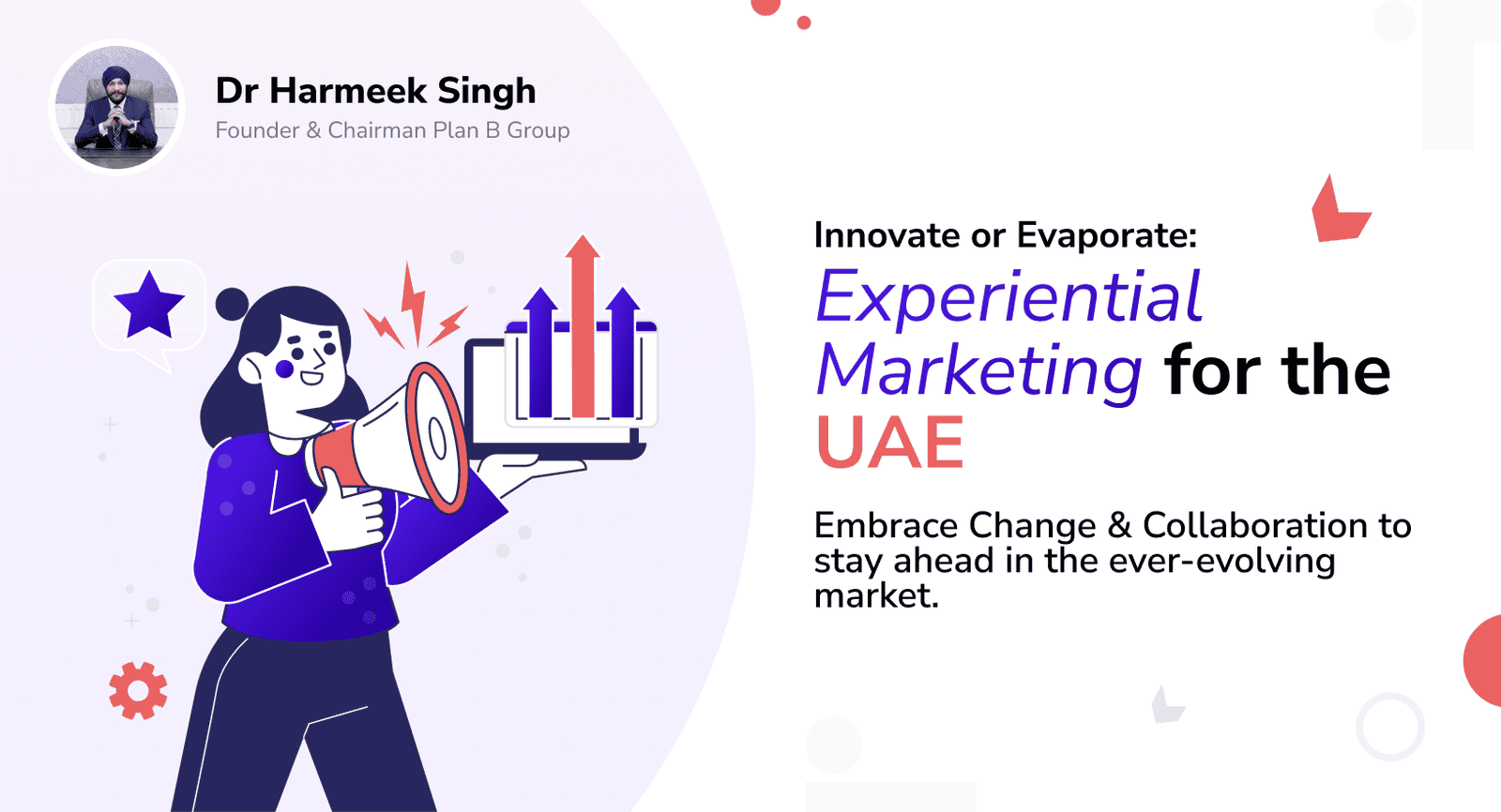 Dr Harmeek Singh
Founder & Chairman Plan B Group

Innovate or Evaporate:
Experiential Marketing for the UAE

Embrace Change & Collaboration to stay ahead in the ever-evolving market.